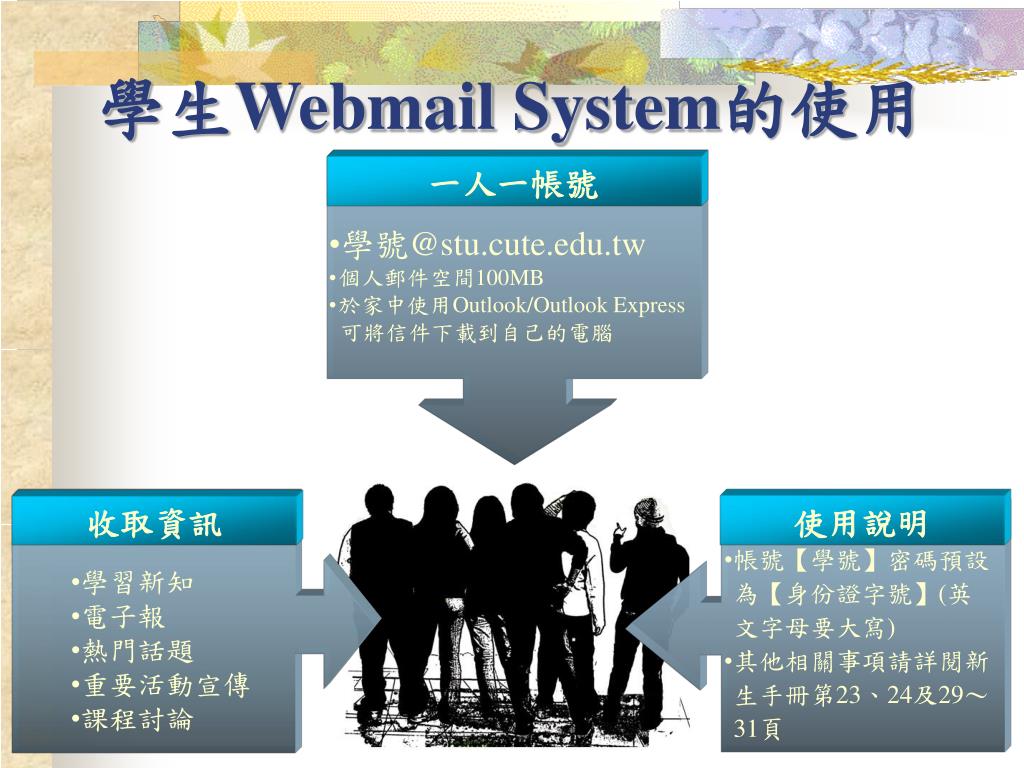 學生Webmail System的使用

一人一帳號

•學號@stu.cute.edu.tw
•個人郵件空間100MB
•於家中使用Outlook/Outlook Express 可將信件下載到自己的電腦

收取資訊

•學習新知
•電子報
•熱門話題
•重要活動宣傳
•課程討論

使用說明

•帳號【學號】密碼預設為【身份證字號】(英文字母要大寫)
•其他相關事項請詳閱新生手冊第23、24及29～31頁